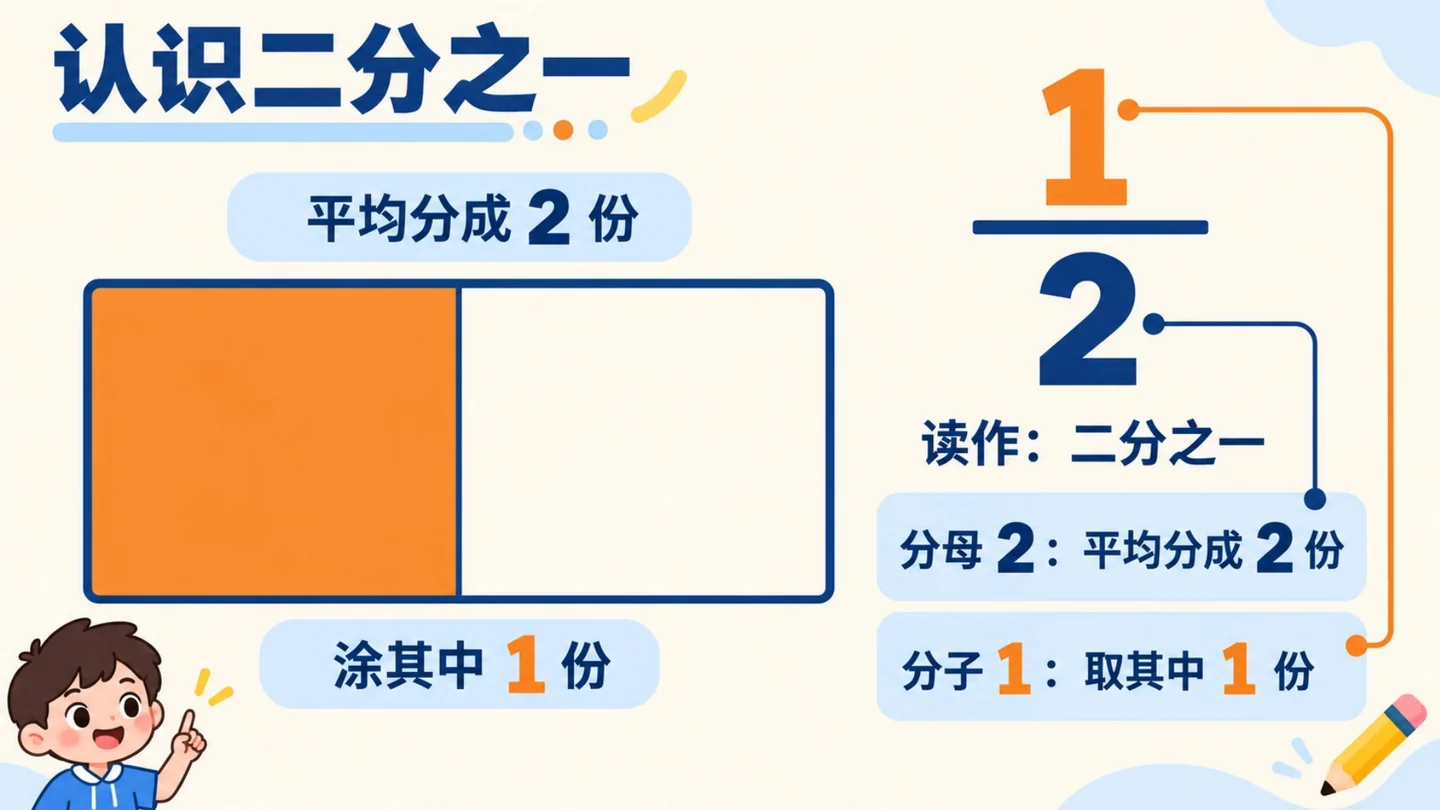 认识二分之一

平均分成2份

涂其中1份

$\frac{1}{2}$

读作：二分之一

分母2：平均分成2份

分子1：取其中1份